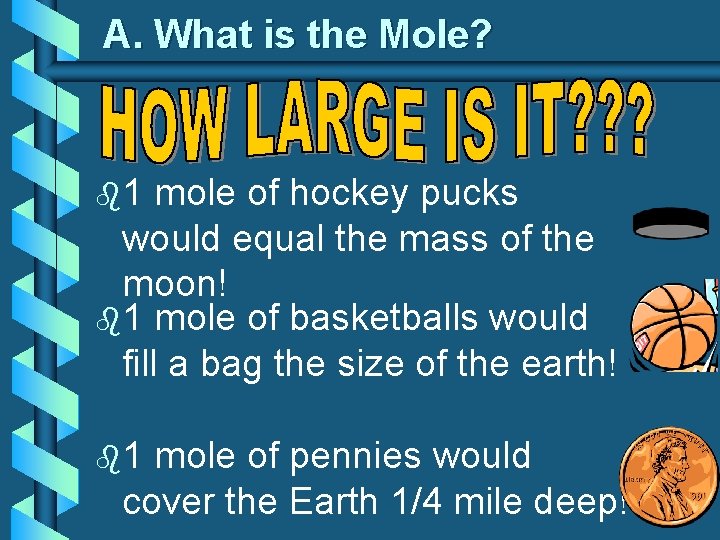 A. What is the Mole?

HOW LARGE IS IT???

1 mole of hockey pucks would equal the mass of the moon!

1 mole of basketballs would fill a bag the size of the earth!

1 mole of pennies would cover the Earth 1/4 mile deep!